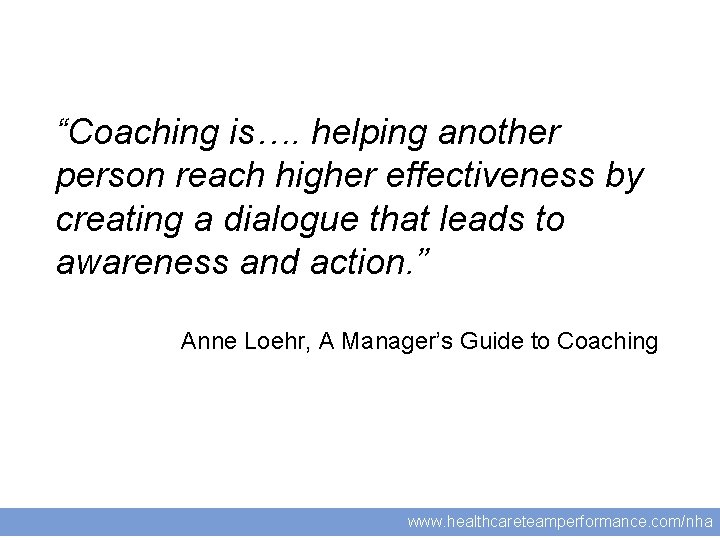 “Coaching is…. helping another person reach higher effectiveness by creating a dialogue that leads to awareness and action.”

Anne Loehr, A Manager’s Guide to Coaching

www.healthcareteamperformance.com/nha